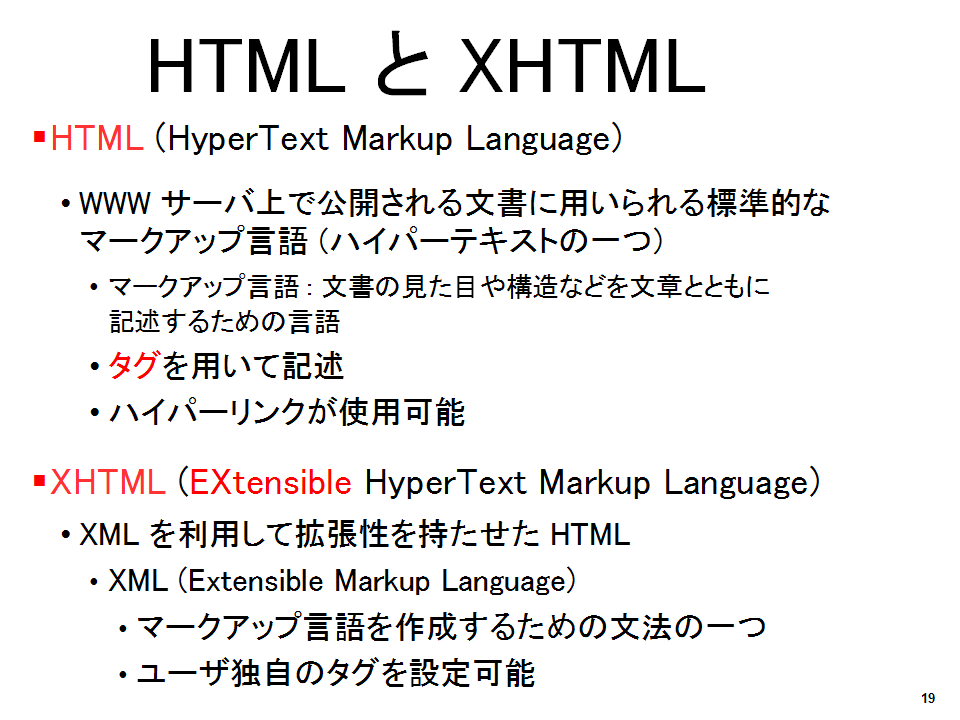 HTML と XHTML

▪HTML (HyperText Markup Language)

• WWW サーバ上で公開される文書に用いられる標準的なマークアップ言語 (ハイパーテキストの一つ)

• マークアップ言語 : 文書の見た目や構造などを文章とともに記述するための言語

• タグを用いて記述

• ハイパーリンクが使用可能

▪XHTML (EXtensible HyperText Markup Language)

• XML を利用して拡張性を持たせた HTML

• XML (Extensible Markup Language)

• マークアップ言語を作成するための文法の一つ

• ユーザ独自のタグを設定可能

19